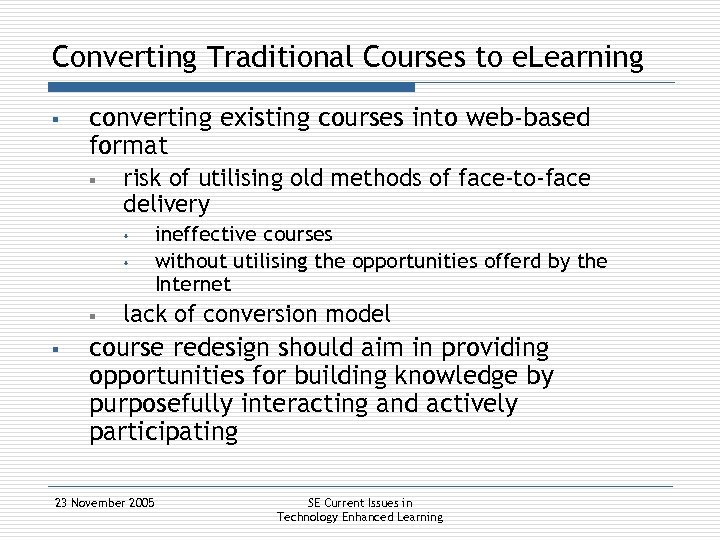 Converting Traditional Courses to eLearning

- converting existing courses into web-based format
  - risk of utilising old methods of face-to-face delivery
    - ineffective courses
    - without utilising the opportunities offerd by the Internet
  - lack of conversion model
- course redesign should aim in providing opportunities for building knowledge by purposefully interacting and actively participating

23 November 2005

SE Current Issues in Technology Enhanced Learning